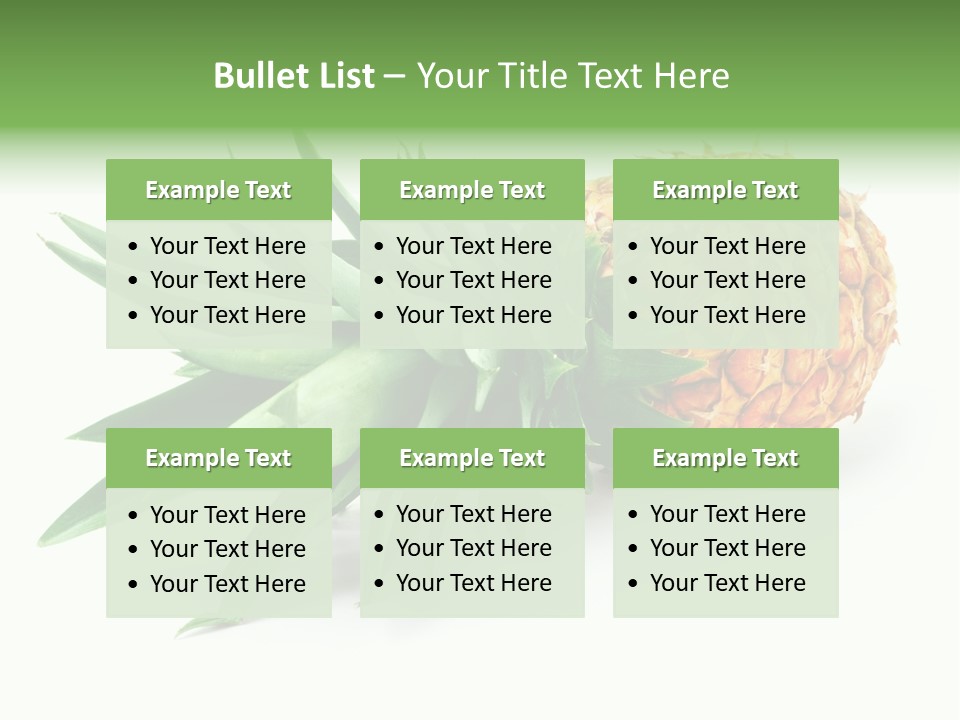 Bullet List – Your Title Text Here

Example Text
• Your Text Here
• Your Text Here
• Your Text Here

Example Text
• Your Text Here
• Your Text Here
• Your Text Here

Example Text
• Your Text Here
• Your Text Here
• Your Text Here

Example Text
• Your Text Here
• Your Text Here
• Your Text Here

Example Text
• Your Text Here
• Your Text Here
• Your Text Here

Example Text
• Your Text Here
• Your Text Here
• Your Text Here